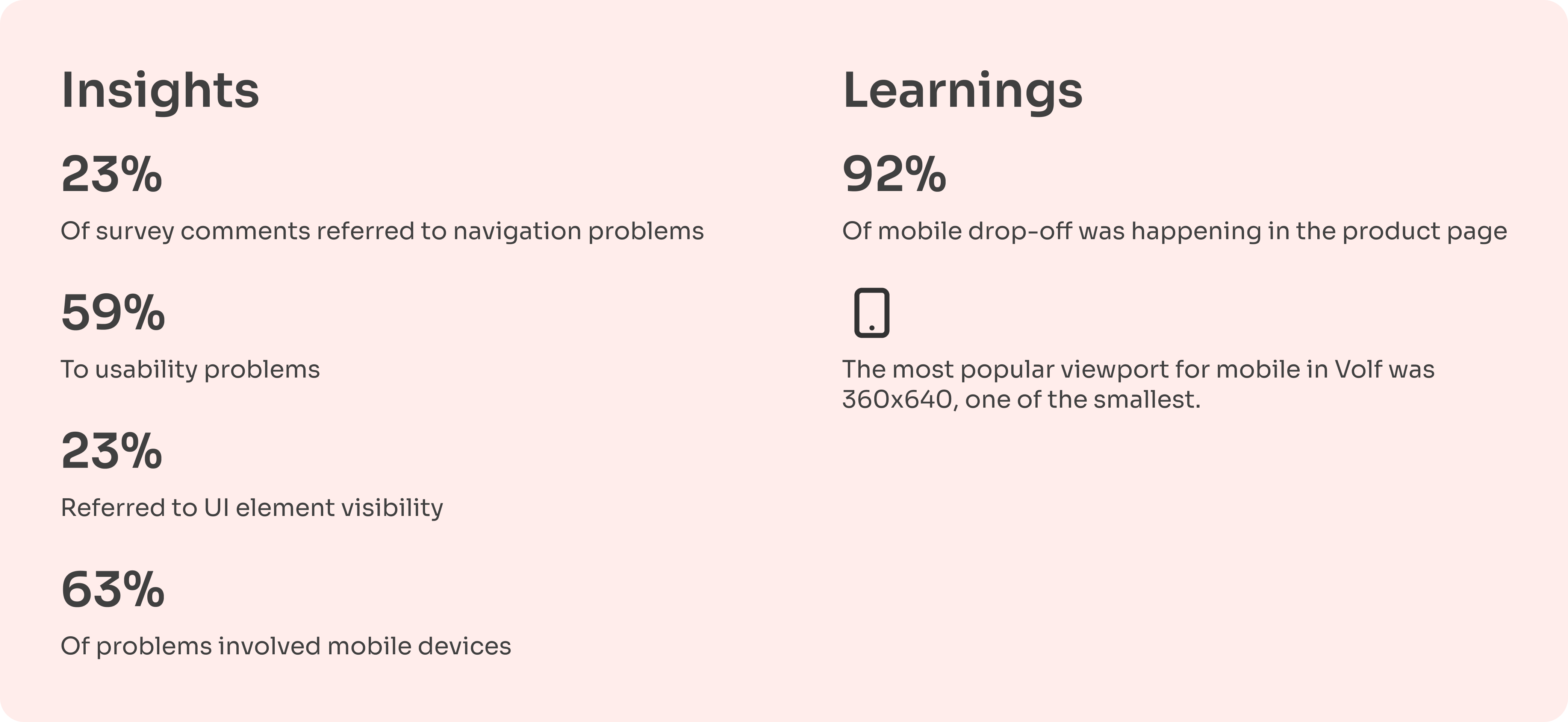 Insights

23%

Of survey comments referred to navigation problems

59%

To usability problems

23%

Referred to UI element visibility

63%

Of problems involved mobile devices

Learnings

92%

Of mobile drop-off was happening in the product page

The most popular viewport for mobile in Volf was 360x640, one of the smallest.